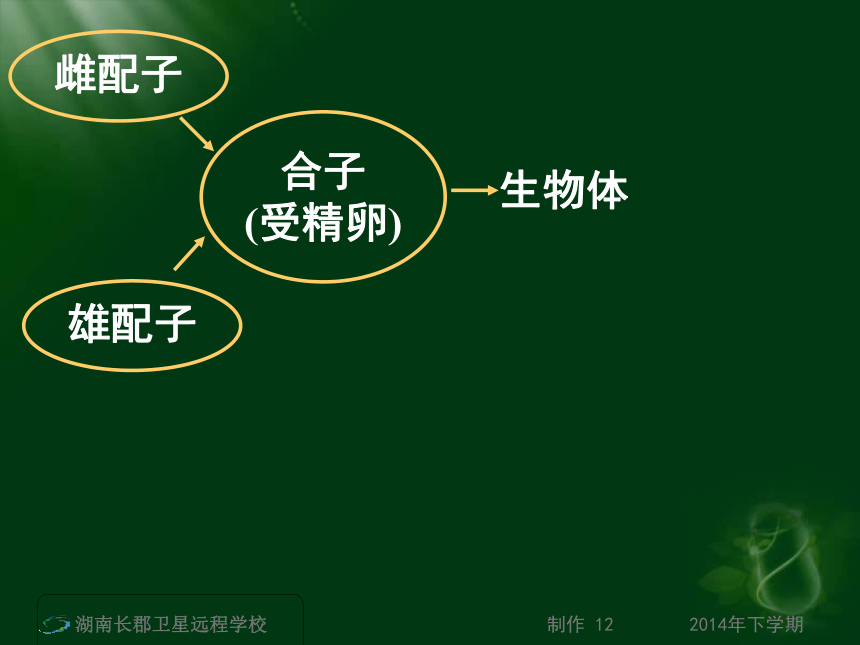 雌配子

合子
(受精卵)

生物体

雄配子

湖南长郡卫星远程学校

制作 12

2014年下学期